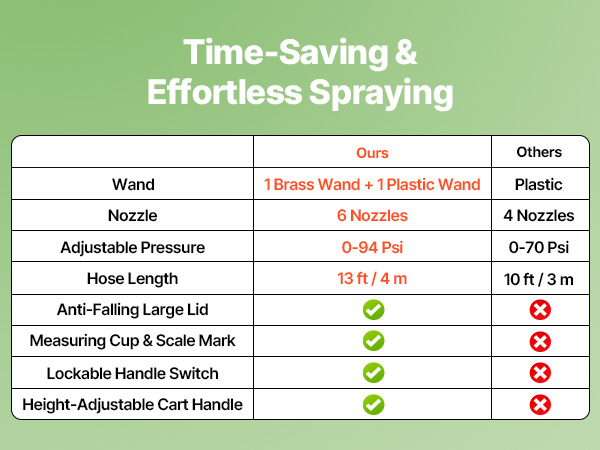 Time-Saving & Effortless Spraying

|  | Ours | Others |
|---|---|---|
| Wand | 1 Brass Wand + 1 Plastic Wand | Plastic |
| Nozzle | 6 Nozzles | 4 Nozzles |
| Adjustable Pressure | 0-94 Psi | 0-70 Psi |
| Hose Length | 13 ft / 4 m | 10 ft / 3 m |
| Anti-Falling Large Lid | ✓ | ✗ |
| Measuring Cup & Scale Mark | ✓ | ✗ |
| Lockable Handle Switch | ✓ | ✗ |
| Height-Adjustable Cart Handle | ✓ | ✗ |